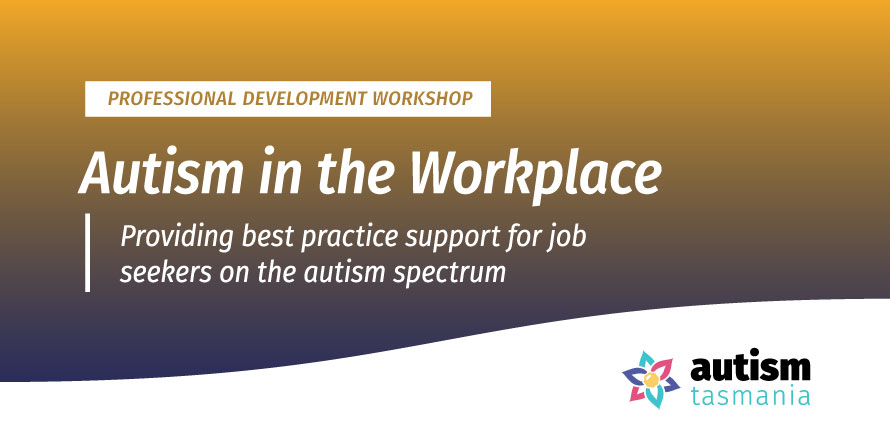 PROFESSIONAL DEVELOPMENT WORKSHOP

Autism in the Workplace

Providing best practice support for job seekers on the autism spectrum

autism tasmania